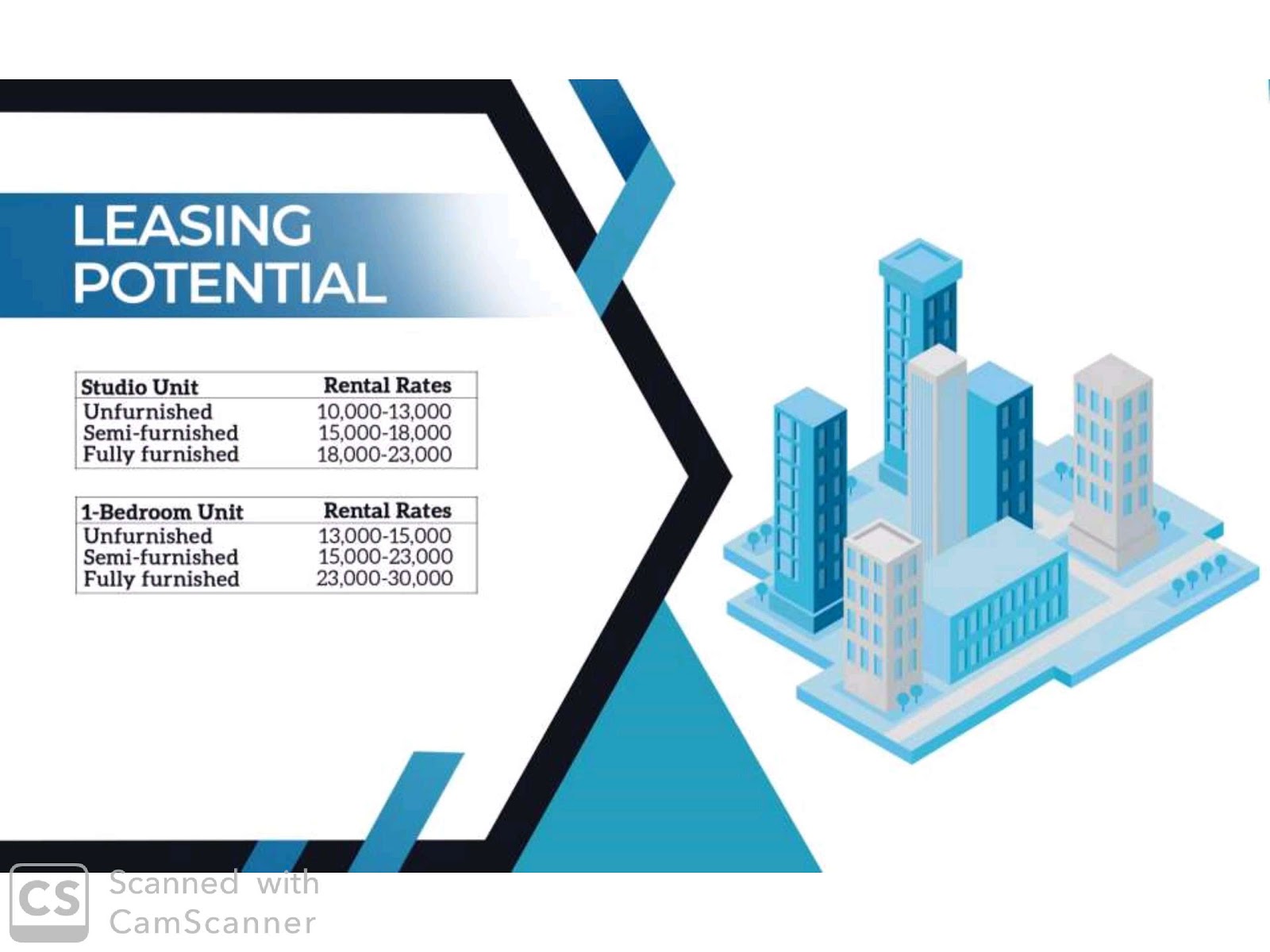 LEASING POTENTIAL

| Studio Unit | Rental Rates |
|---|---|
| Unfurnished | 10,000-13,000 |
| Semi-furnished | 15,000-18,000 |
| Fully furnished | 18,000-23,000 |

| 1-Bedroom Unit | Rental Rates |
|---|---|
| Unfurnished | 13,000-15,000 |
| Semi-furnished | 15,000-23,000 |
| Fully furnished | 23,000-30,000 |

CS Scanned with CamScanner